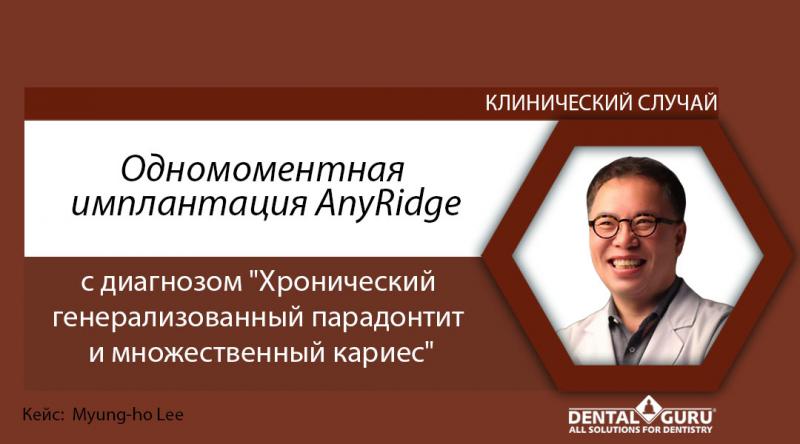 КЛИНИЧЕСКИЙ СЛУЧАЙ

Одномоментная имплантация AnyRidge

с диагнозом "Хронический генерализованный парадонтит и множественный кариес"

Кейс: Myung-ho Lee

DENTAL GURU
ALL SOLUTIONS FOR DENTISTRY